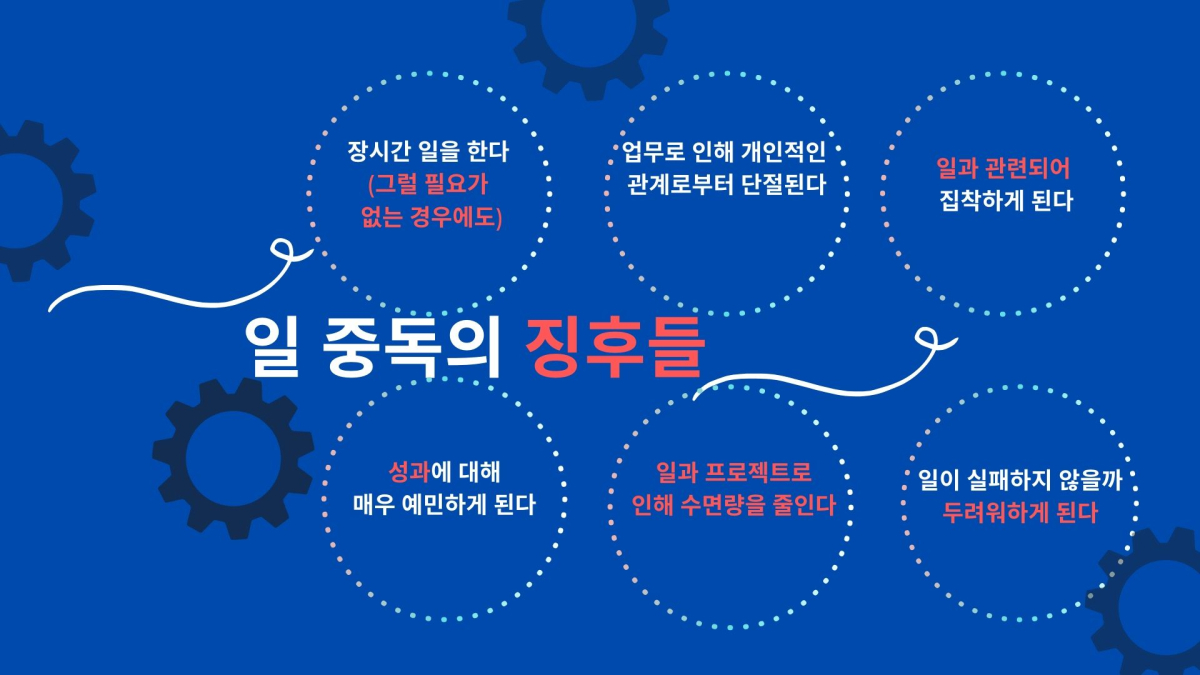 장시간 일을 한다
(그럴 필요가 없는 경우에도)

업무로 인해 개인적인 관계로부터 단절된다

일과 관련되어 집착하게 된다

일 중독의 징후들

성과에 대해 매우 예민하게 된다

일과 프로젝트로 인해 수면량을 줄인다

일이 실패하지 않을까 두려워하게 된다